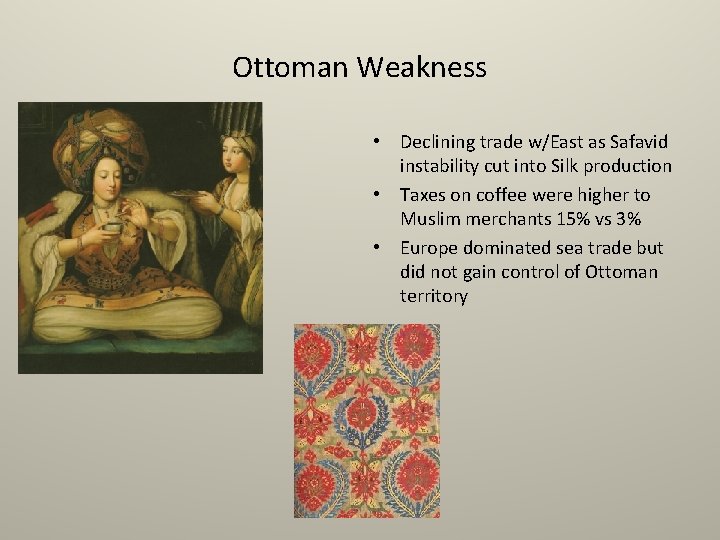 Ottoman Weakness

• Declining trade w/East as Safavid instability cut into Silk production
• Taxes on coffee were higher to Muslim merchants 15% vs 3%
• Europe dominated sea trade but did not gain control of Ottoman territory